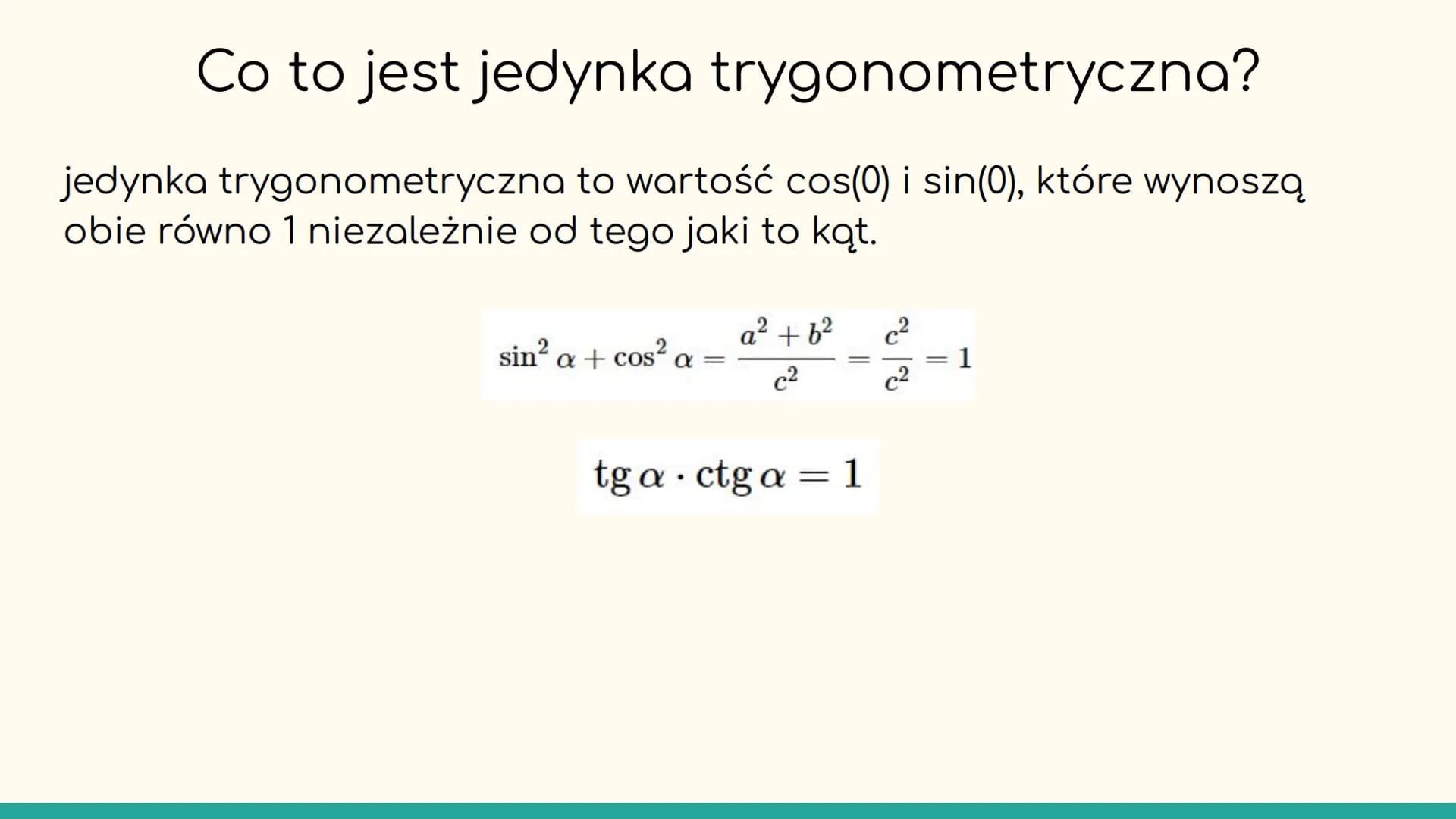 Co to jest jedynka trygonometryczna?

jedynka trygonometryczna to wartość cos(0) i sin(0), które wynoszą obie równo 1 niezależnie od tego jaki to kąt.

$\sin^2 \alpha + \cos^2 \alpha = \frac{a^2 + b^2}{c^2} = \frac{c^2}{c^2} = 1$

$\operatorname{tg} \alpha \cdot \operatorname{ctg} \alpha = 1$